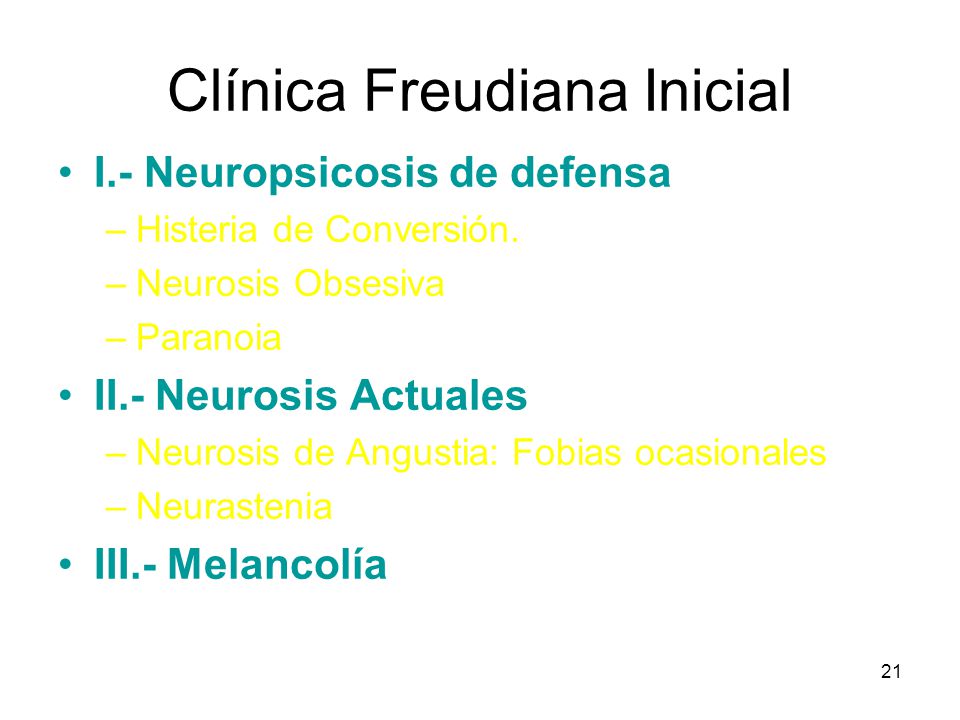 Clínica Freudiana Inicial

• I.- Neuropsicosis de defensa
– Histeria de Conversión.
– Neurosis Obsesiva
– Paranoia
• II.- Neurosis Actuales
– Neurosis de Angustia: Fobias ocasionales
– Neurastenia
• III.- Melancolía

21